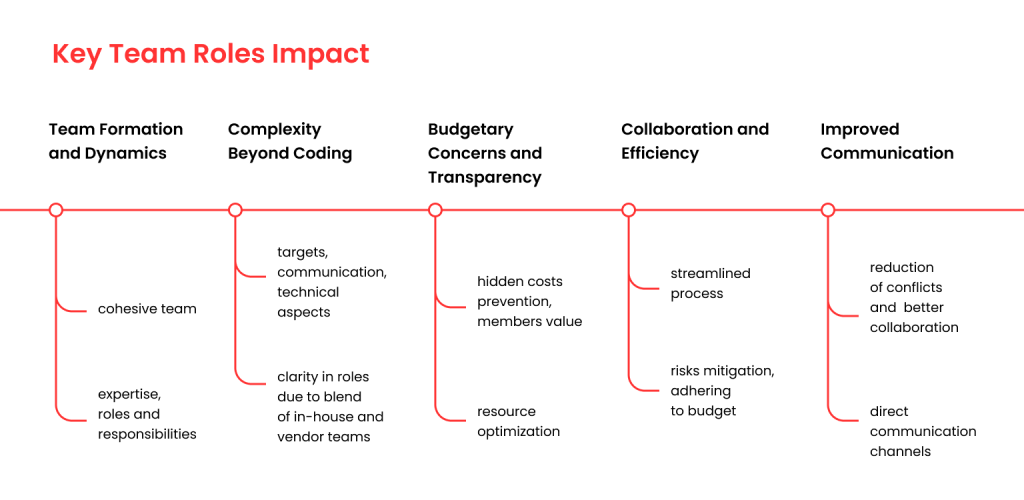 Key Team Roles Impact

Team Formation and Dynamics

cohesive team

expertise, roles and responsibilities

Complexity Beyond Coding

targets, communication, technical aspects

clarity in roles due to blend of in-house and vendor teams

Budgetary Concerns and Transparency

hidden costs prevention, members value

resource optimization

Collaboration and Efficiency

streamlined process

risks mitigation, adhering to budget

Improved Communication

reduction of conflicts and better collaboration

direct communication channels